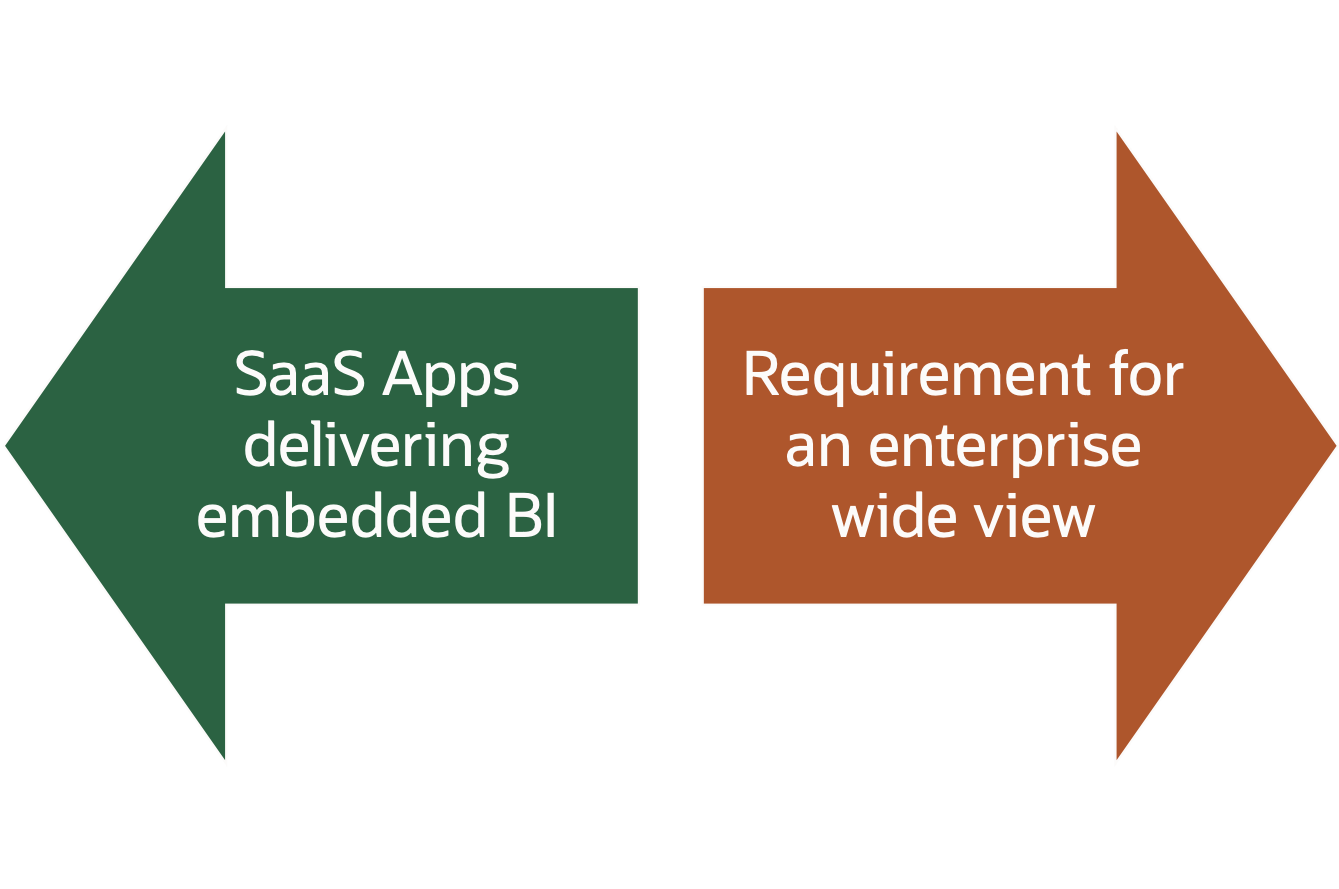 SaaS Apps delivering embedded BI

Requirement for an enterprise wide view